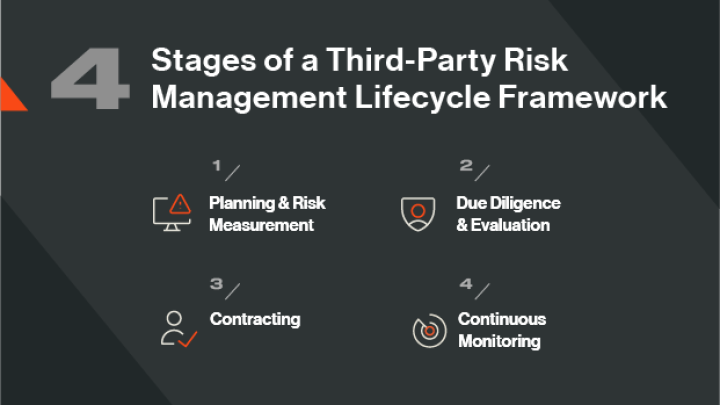 4 Stages of a Third-Party Risk Management Lifecycle Framework

1 /
Planning & Risk Measurement

2 /
Due Diligence & Evaluation

3 /
Contracting

4 /
Continuous Monitoring